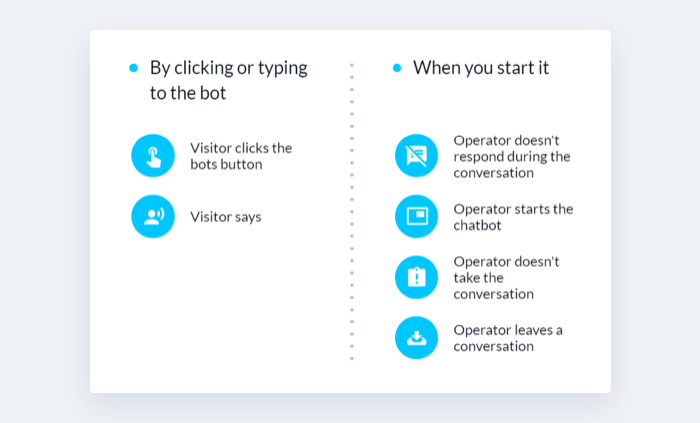 By clicking or typing to the bot

Visitor clicks the bots button

Visitor says

When you start it

Operator doesn't respond during the conversation

Operator starts the chatbot

Operator doesn't take the conversation

Operator leaves a conversation